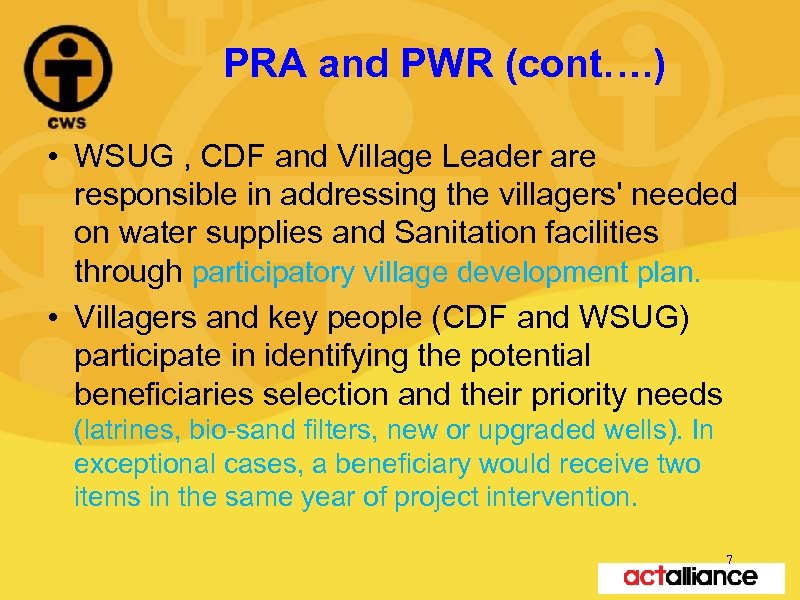 CWS

PRA and PWR (cont.…)

• WSUG , CDF and Village Leader are responsible in addressing the villagers' needed on water supplies and Sanitation facilities through participatory village development plan.

• Villagers and key people (CDF and WSUG) participate in identifying the potential beneficiaries selection and their priority needs (latrines, bio-sand filters, new or upgraded wells). In exceptional cases, a beneficiary would receive two items in the same year of project intervention.

7

actalliance